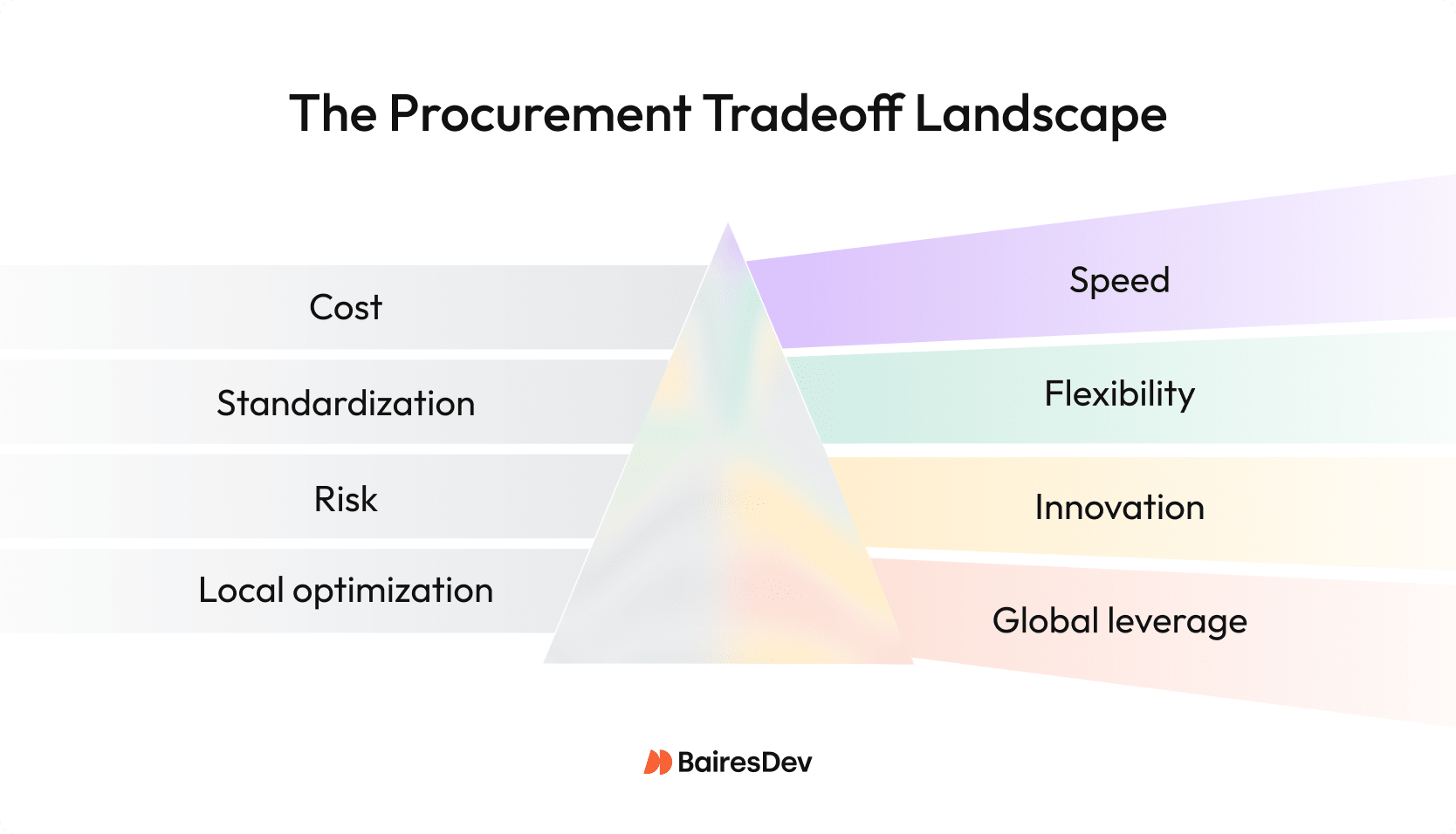 The Procurement Tradeoff Landscape

Cost

Standardization

Risk

Local optimization

Speed

Flexibility

Innovation

Global leverage

BairesDev